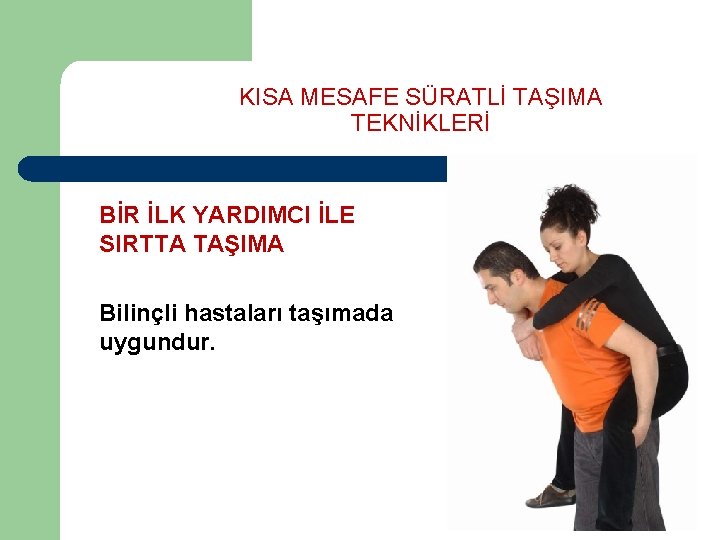 KISA MESAFE SÜRATLİ TAŞIMA TEKNİKLERİ

BİR İLK YARDIMCI İLE SIRTTA TAŞIMA

Bilinçli hastaları taşımada uygundur.